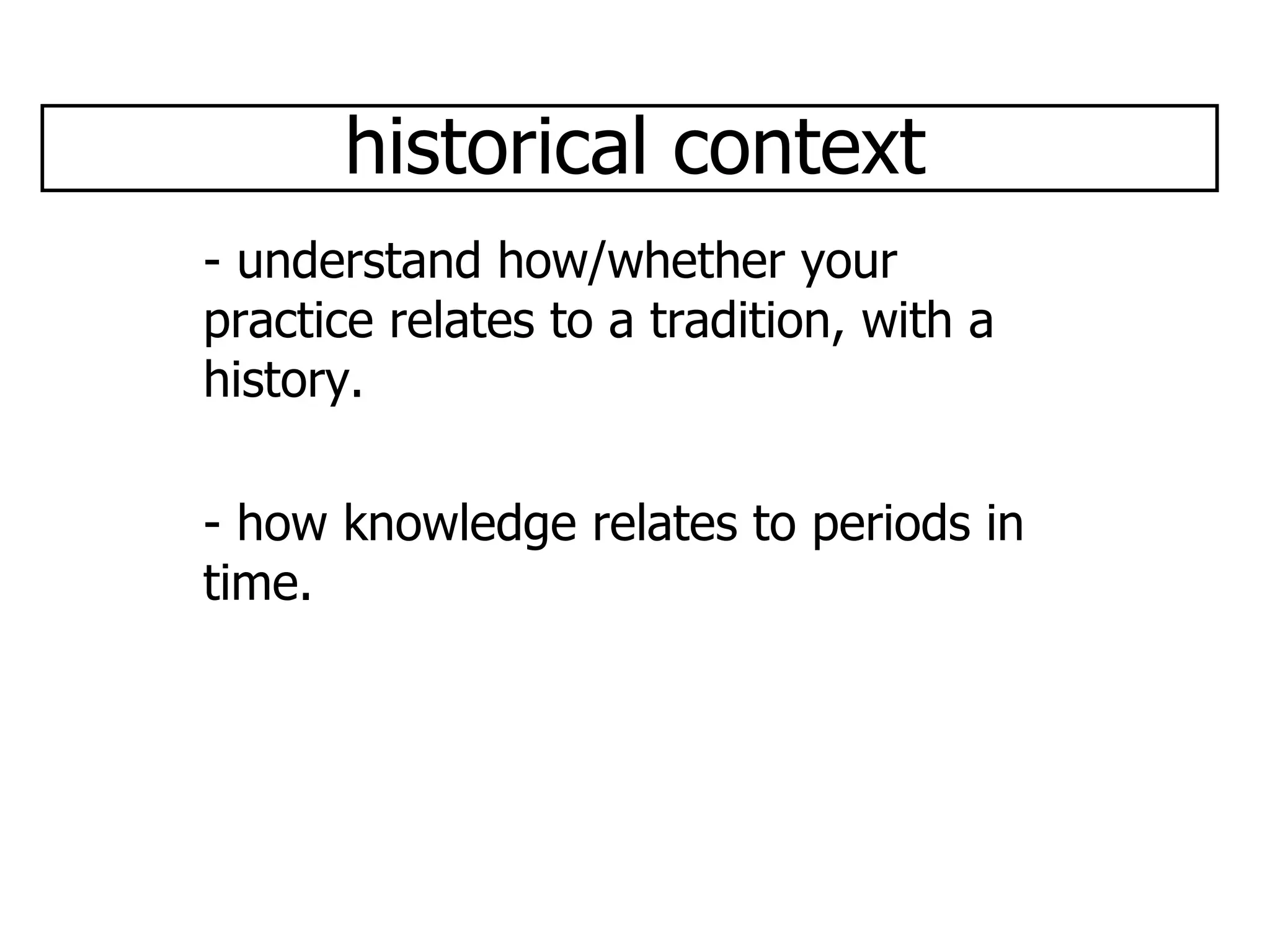 historical context

- understand how/whether your practice relates to a tradition, with a history.

- how knowledge relates to periods in time.